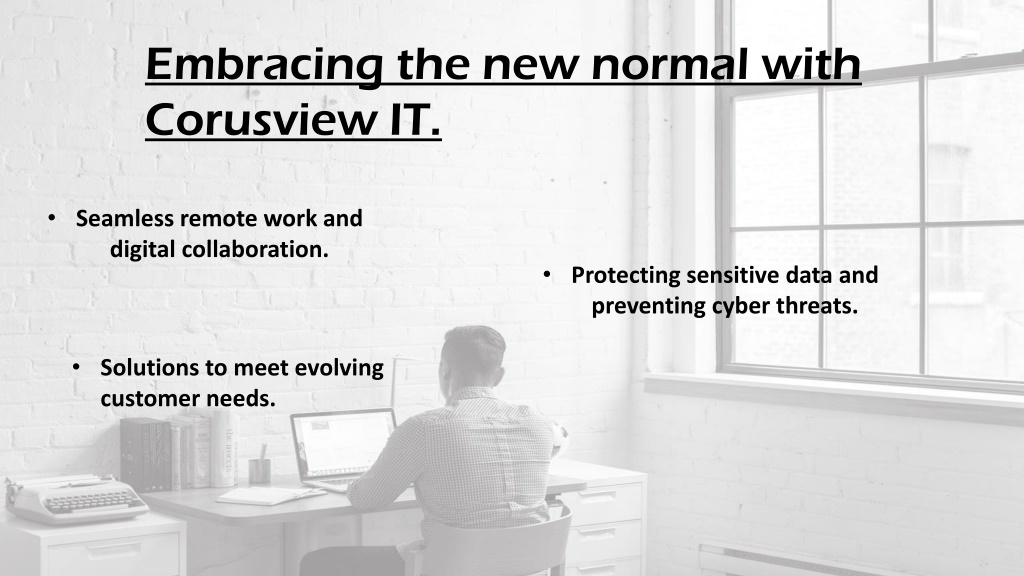 Embracing the new normal with Corusview IT.

• Seamless remote work and digital collaboration.

• Protecting sensitive data and preventing cyber threats.

• Solutions to meet evolving customer needs.